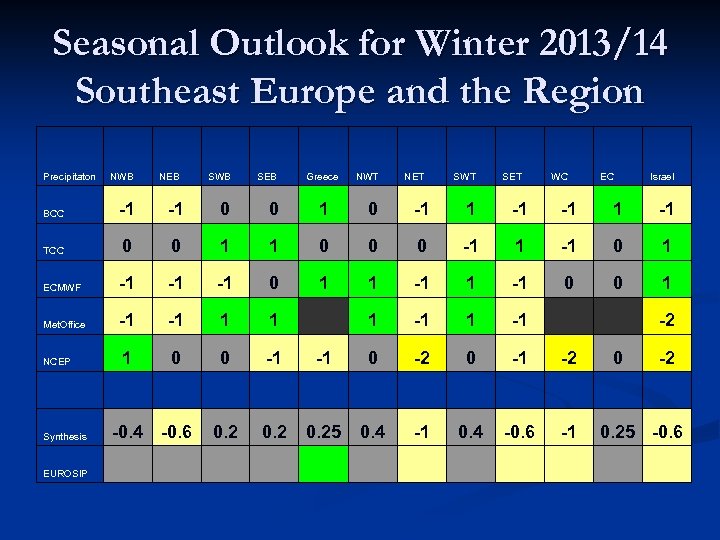 Seasonal Outlook for Winter 2013/14
Southeast Europe and the Region

| Precipitaton | NWB | NEB | SWB | SEB | Greece | NWT | NET | SWT | SET | WC | EC | Israel |
|---|---|---|---|---|---|---|---|---|---|---|---|---|
| BCC | -1 | -1 | 0 | 0 | 1 | 0 | -1 | 1 | -1 | -1 | 1 | -1 |
| TCC | 0 | 0 | 1 | 1 | 0 | 0 | 0 | -1 | 1 | -1 | 0 | 1 |
| ECMWF | -1 | -1 | -1 | 0 | 1 | 1 | -1 | 1 | -1 | 0 | 0 | 1 |
| MetOffice | -1 | -1 | 1 | 1 |  | 1 | -1 | 1 | -1 |  |  | -2 |
| NCEP | 1 | 0 | 0 | -1 | -1 | 0 | -2 | 0 | -1 | -2 | 0 | -2 |
|  |  |  |  |  |  |  |  |  |  |  |  |  |
| Synthesis | -0.4 | -0.6 | 0.2 | 0.2 | 0.25 | 0.4 | -1 | 0.4 | -0.6 | -1 | 0.25 | -0.6 |
| EUROSIP |  |  |  |  |  |  |  |  |  |  |  |  |